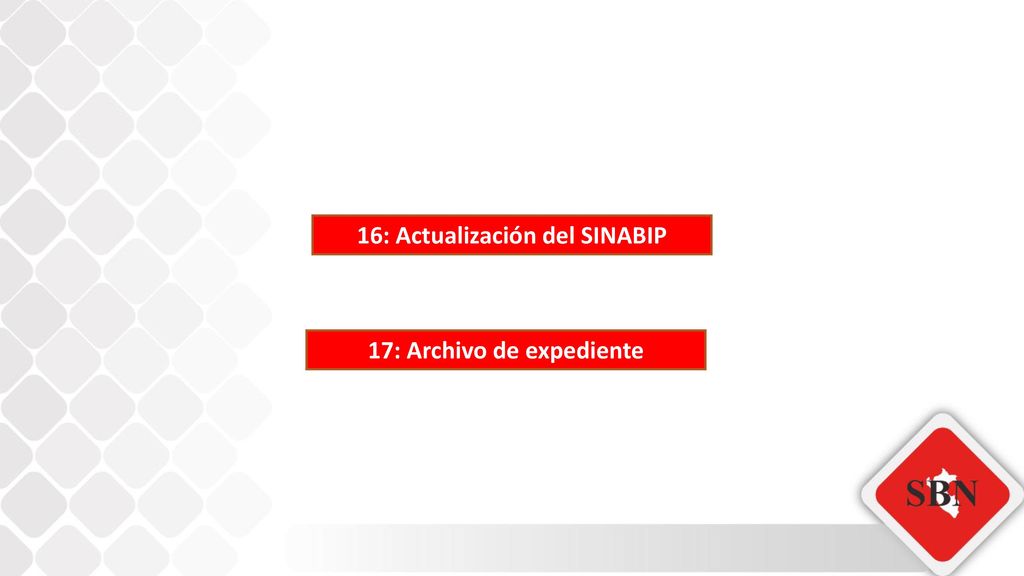 16: Actualización del SINABIP

17: Archivo de expediente

SBN